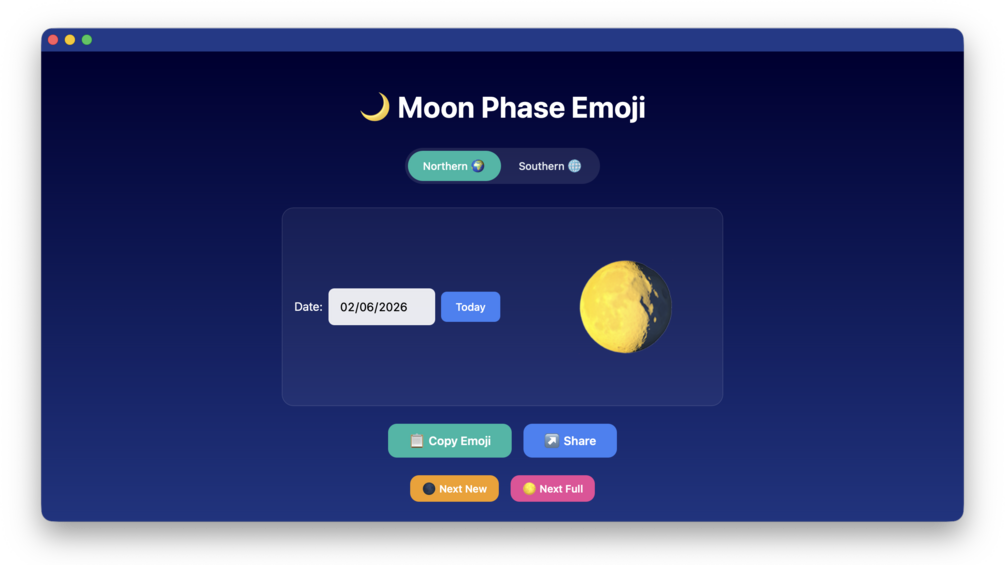 🌙 Moon Phase Emoji

Northern 🌍 Southern 🌐

Date: 02/06/2026 Today

📋 Copy Emoji ↗️ Share

🌑 Next New 🌕 Next Full